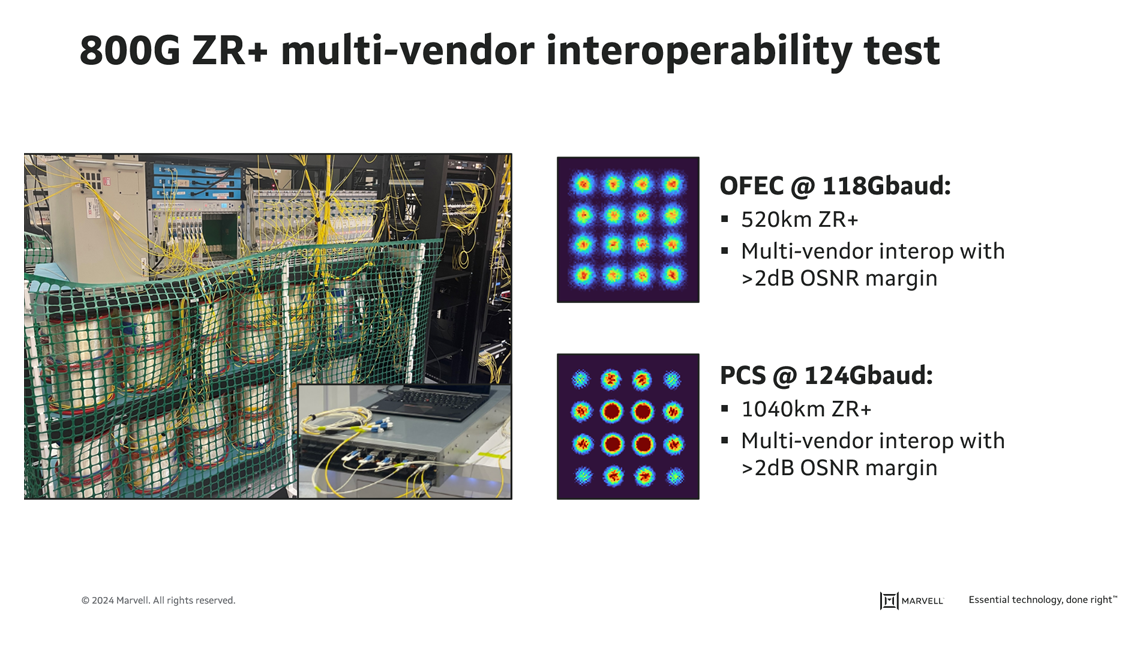 800G ZR+ multi-vendor interoperability test

OFEC @ 118Gbaud:
▪ 520km ZR+
▪ Multi-vendor interop with >2dB OSNR margin

PCS @ 124Gbaud:
▪ 1040km ZR+
▪ Multi-vendor interop with >2dB OSNR margin

© 2024 Marvell. All rights reserved.

MARVELL

Essential technology, done right™